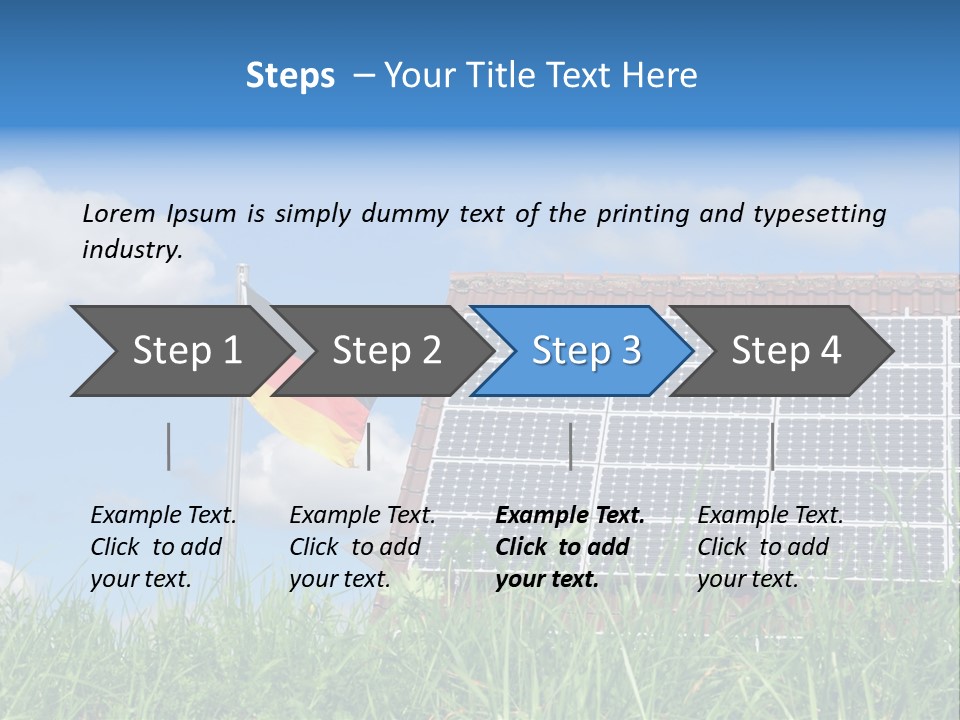 Steps – Your Title Text Here

Lorem Ipsum is simply dummy text of the printing and typesetting industry.

Step 1

Step 2

Step 3

Step 4

Example Text. Click to add your text.

Example Text. Click to add your text.

Example Text. Click to add your text.

Example Text. Click to add your text.